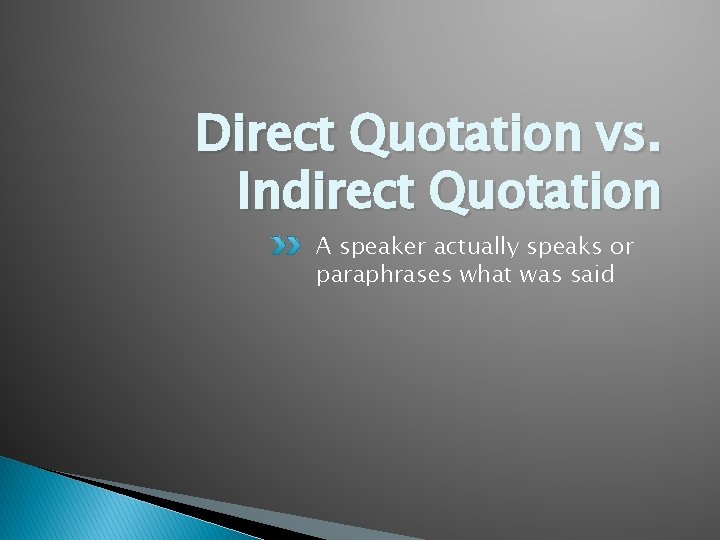 Direct Quotation vs. Indirect Quotation

A speaker actually speaks or paraphrases what was said